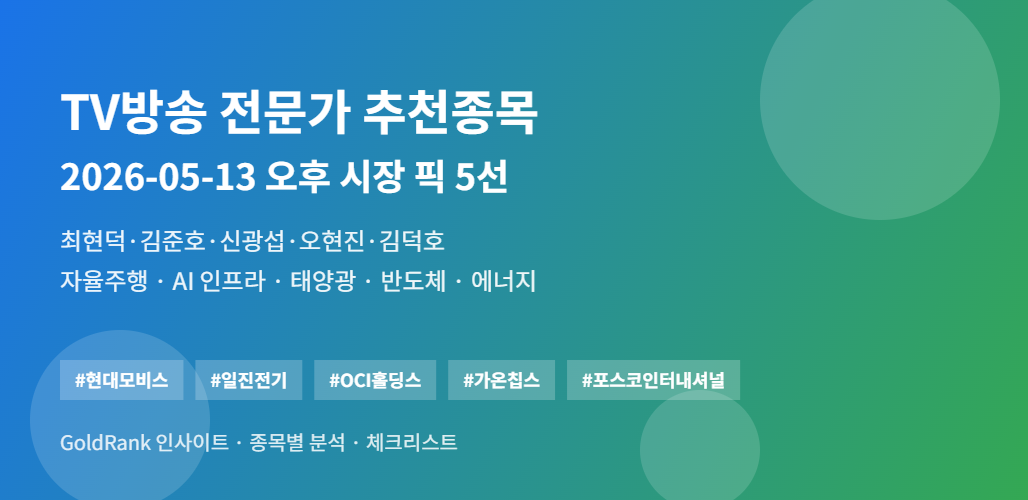 TV방송 전문가 추천종목

2026-05-13 오후 시장 픽 5선

최현덕·김준호·신광섭·오현진·김덕호

자율주행 · AI 인프라 · 태양광 · 반도체 · 에너지

#현대모비스 #일진전기 #OCI홀딩스 #가온칩스 #포스코인터내셔널

GoldRank 인사이트 · 종목별 분석 · 체크리스트